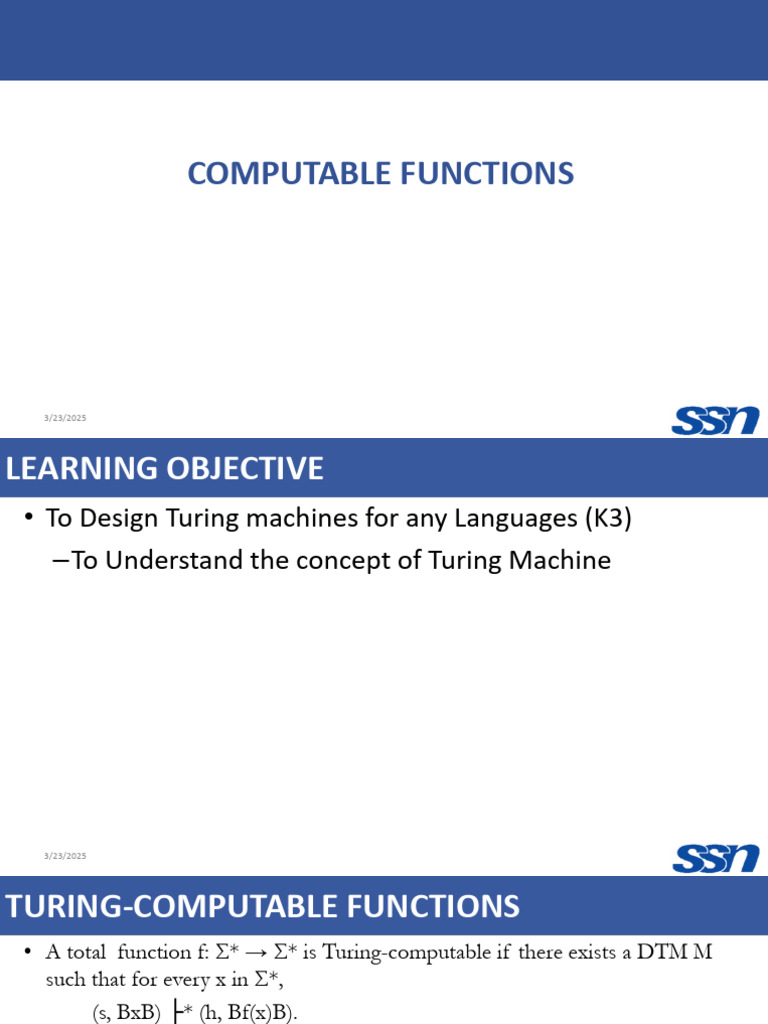 COMPUTABLE FUNCTIONS

3/23/2025

SSN

LEARNING OBJECTIVE

• To Design Turing machines for any Languages (K3)

–To Understand the concept of Turing Machine

3/23/2025

SSN

TURING-COMPUTABLE FUNCTIONS

• A total function f: $\Sigma^* \rightarrow \Sigma^*$ is Turing-computable if there exists a DTM M such that for every x in $\Sigma^*$,

(s, BxB) $\vdash^*$ (h, Bf(x)B).